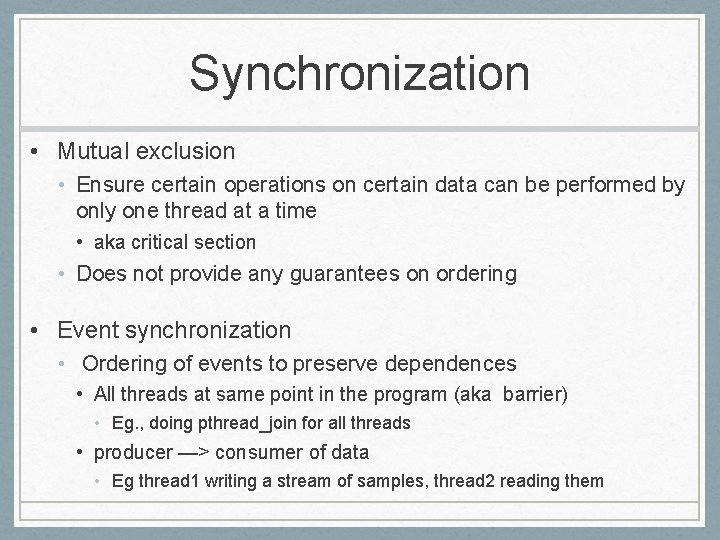 Synchronization

• Mutual exclusion
• Ensure certain operations on certain data can be performed by only one thread at a time
• aka critical section
• Does not provide any guarantees on ordering

• Event synchronization
• Ordering of events to preserve dependences
• All threads at same point in the program (aka barrier)
• Eg., doing pthread_join for all threads
• producer —> consumer of data
• Eg thread1 writing a stream of samples, thread2 reading them